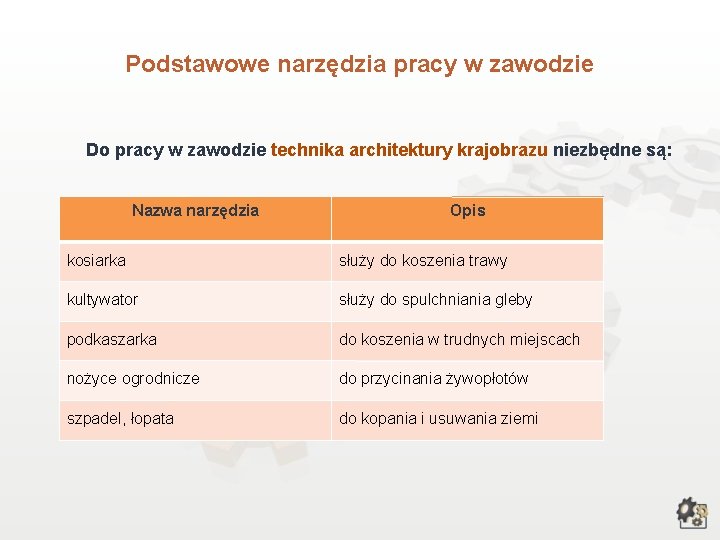 Podstawowe narzędzia pracy w zawodzie

Do pracy w zawodzie technika architektury krajobrazu niezbędne są:

| Nazwa narzędzia | Opis |
|---|---|
| kosiarka | służy do koszenia trawy |
| kultywator | służy do spulchniania gleby |
| podkaszarka | do koszenia w trudnych miejscach |
| nożyce ogrodnicze | do przycinania żywopłotów |
| szpadel, łopata | do kopania i usuwania ziemi |